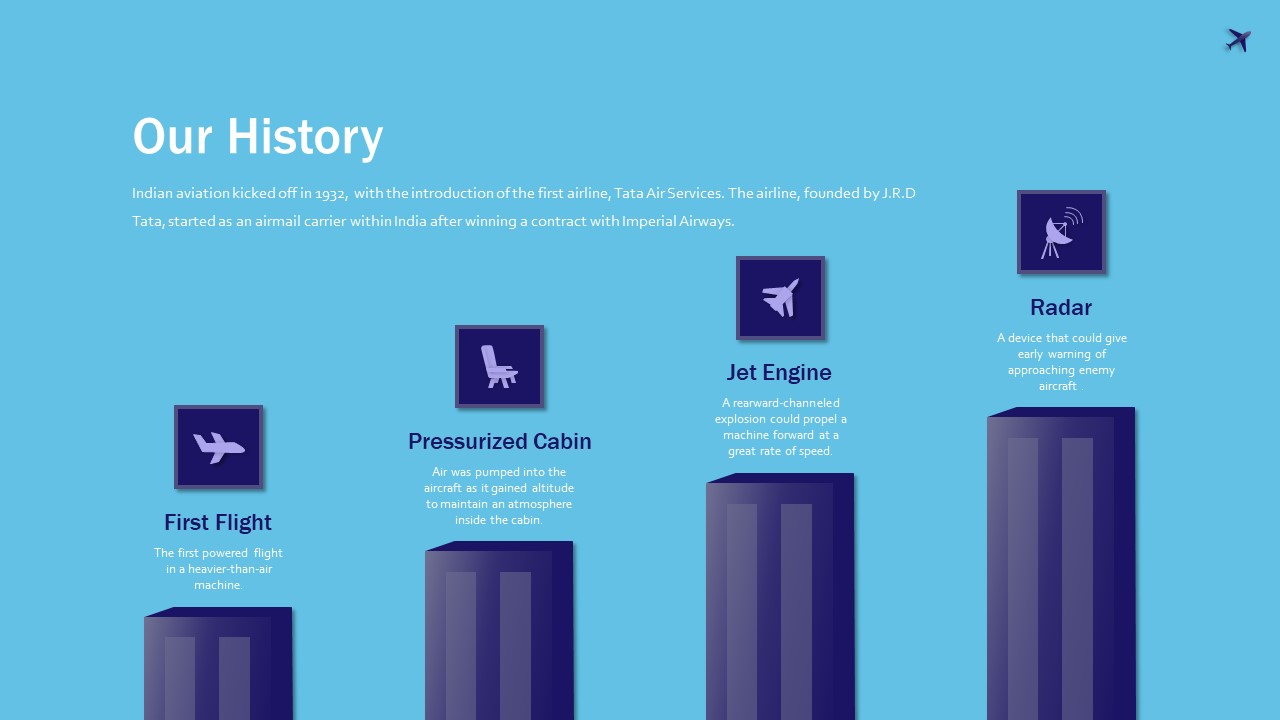 Our History

Indian aviation kicked off in 1932, with the introduction of the first airline, Tata Air Services. The airline, founded by J.R.D Tata, started as an airmail carrier within India after winning a contract with Imperial Airways.

First Flight

The first powered flight in a heavier-than-air machine.

Pressurized Cabin

Air was pumped into the aircraft as it gained altitude to maintain an atmosphere inside the cabin.

Jet Engine

A rearward-channeled explosion could propel a machine forward at a great rate of speed.

Radar

A device that could give early warning of approaching enemy aircraft .